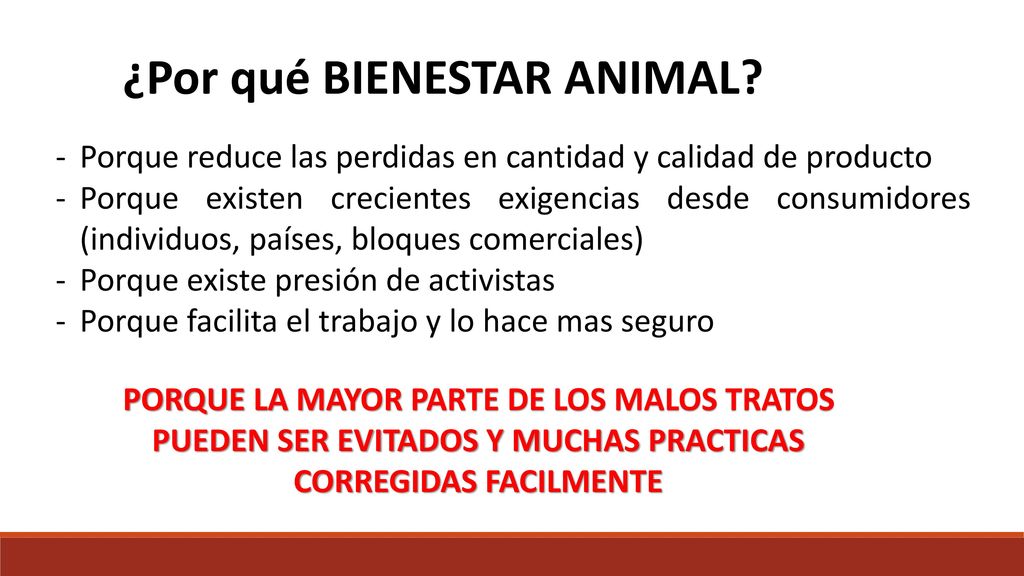 ¿Por qué BIENESTAR ANIMAL?

- Porque reduce las perdidas en cantidad y calidad de producto
- Porque existen crecientes exigencias desde consumidores (individuos, países, bloques comerciales)
- Porque existe presión de activistas
- Porque facilita el trabajo y lo hace mas seguro

PORQUE LA MAYOR PARTE DE LOS MALOS TRATOS PUEDEN SER EVITADOS Y MUCHAS PRACTICAS CORREGIDAS FACILMENTE